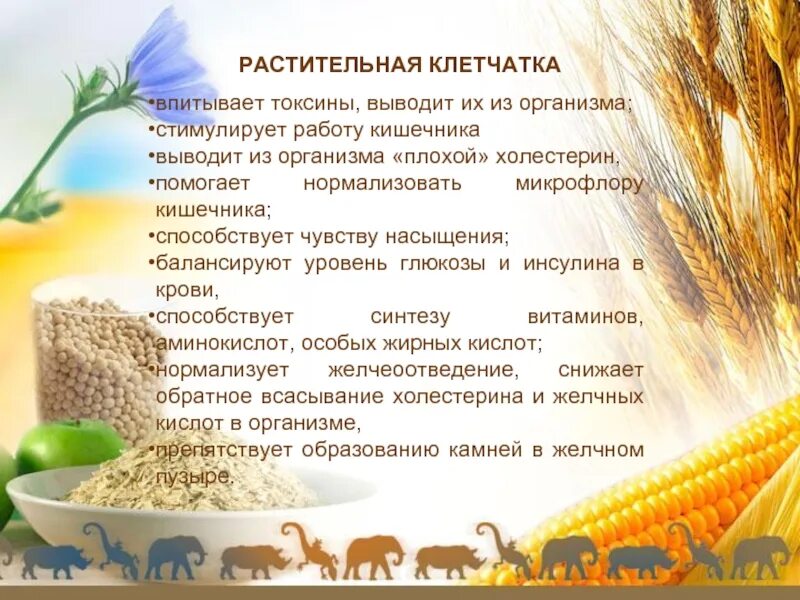 РАСТИТЕЛЬНАЯ КЛЕТЧАТКА

•впитывает токсины, выводит их из организма;
•стимулирует работу кишечника
•выводит из организма «плохой» холестерин,
•помогает нормализовать микрофлору кишечника;
•способствует чувству насыщения;
•балансируют уровень глюкозы и инсулина в крови,
•способствует синтезу витаминов, аминокислот, особых жирных кислот;
•нормализует желчеоотведение, снижает обратное всасывание холестерина и желчных кислот в организме,
•препятствует образованию камней в желчном пузыре.